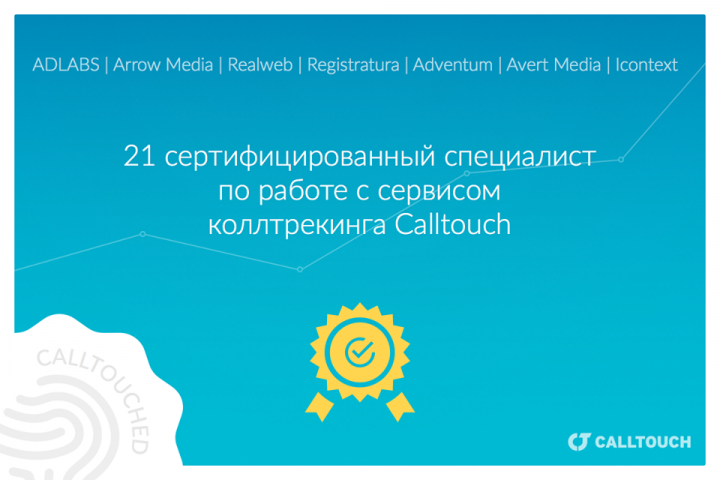 ADLABS | Arrow Media | Realweb | Registratura | Adventum | Avert Media | Icontext

21 сертифицированный специалист по работе с сервисом коллтрекинга Calltouch

CALLTOUCHED

CALLTOUCH